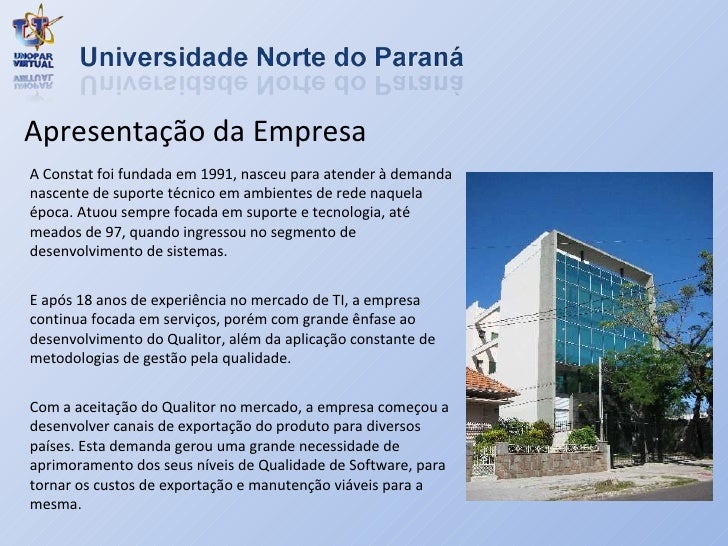 UNOPAR VIRTUAL

Universidade Norte do Paraná

Apresentação da Empresa

A Constat foi fundada em 1991, nasceu para atender à demanda nascente de suporte técnico em ambientes de rede naquela época. Atuou sempre focada em suporte e tecnologia, até meados de 97, quando ingressou no segmento de desenvolvimento de sistemas.

E após 18 anos de experiência no mercado de TI, a empresa continua focada em serviços, porém com grande ênfase ao desenvolvimento do Qualitor, além da aplicação constante de metodologias de gestão pela qualidade.

Com a aceitação do Qualitor no mercado, a empresa começou a desenvolver canais de exportação do produto para diversos países. Esta demanda gerou uma grande necessidade de aprimoramento dos seus níveis de Qualidade de Software, para tornar os custos de exportação e manutenção viáveis para a mesma.